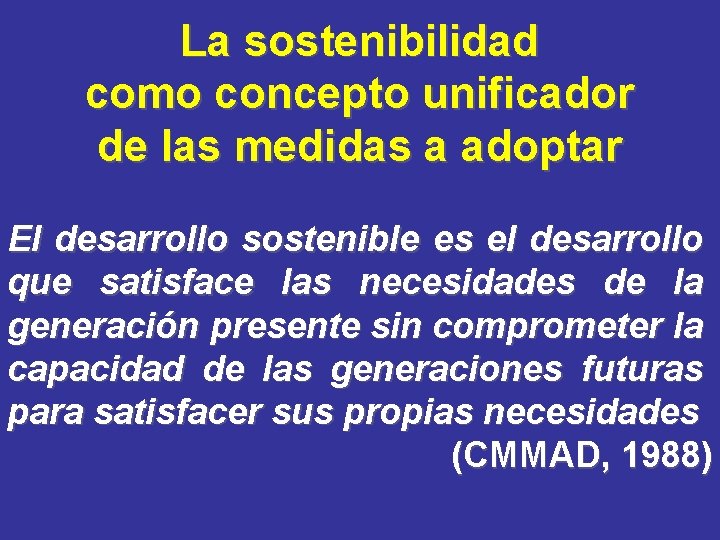 La sostenibilidad como concepto unificador de las medidas a adoptar

El desarrollo sostenible es el desarrollo que satisface las necesidades de la generación presente sin comprometer la capacidad de las generaciones futuras para satisfacer sus propias necesidades

(CMMAD, 1988)